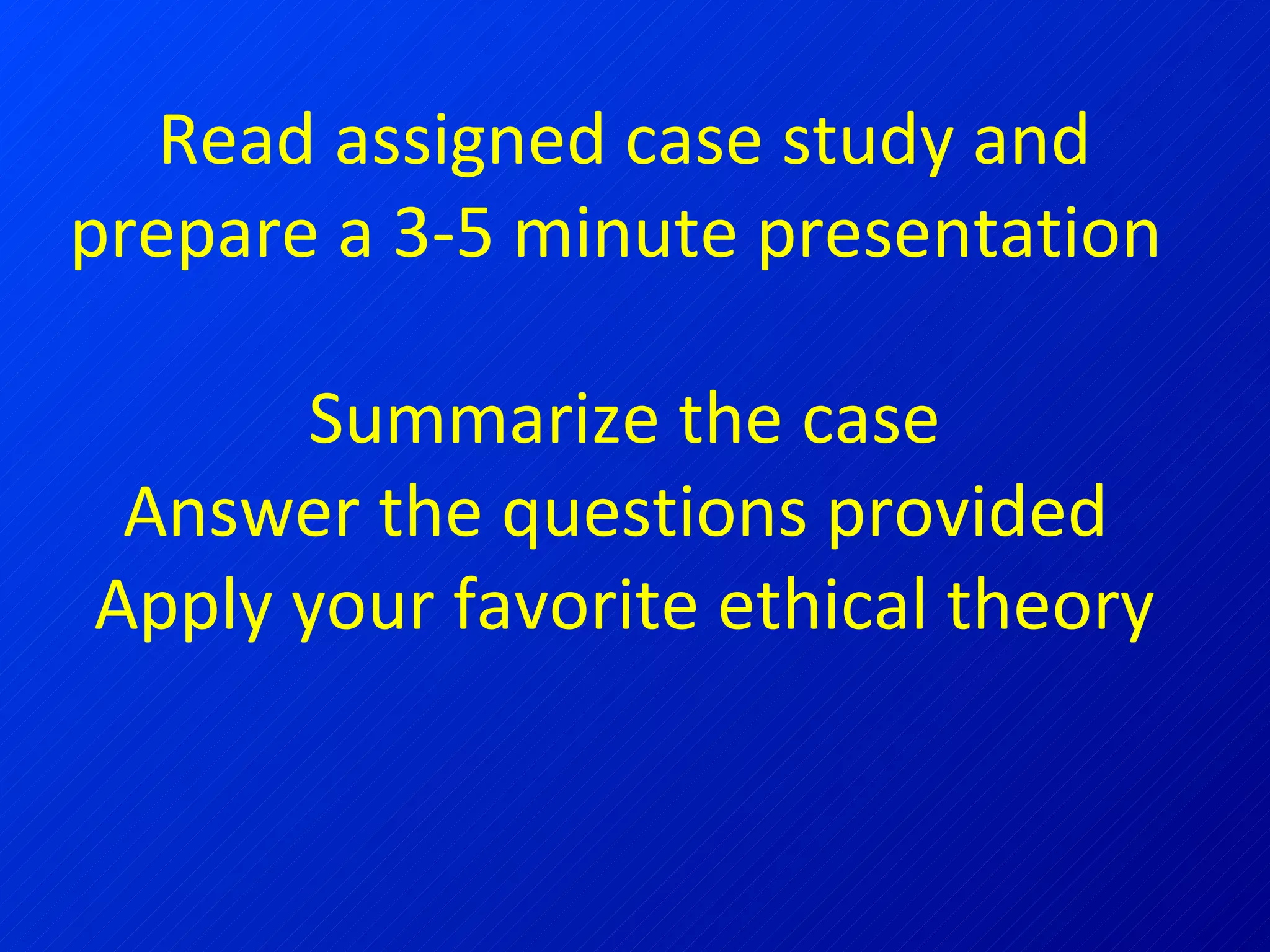 Read assigned case study and prepare a 3-5 minute presentation

Summarize the case
Answer the questions provided
Apply your favorite ethical theory